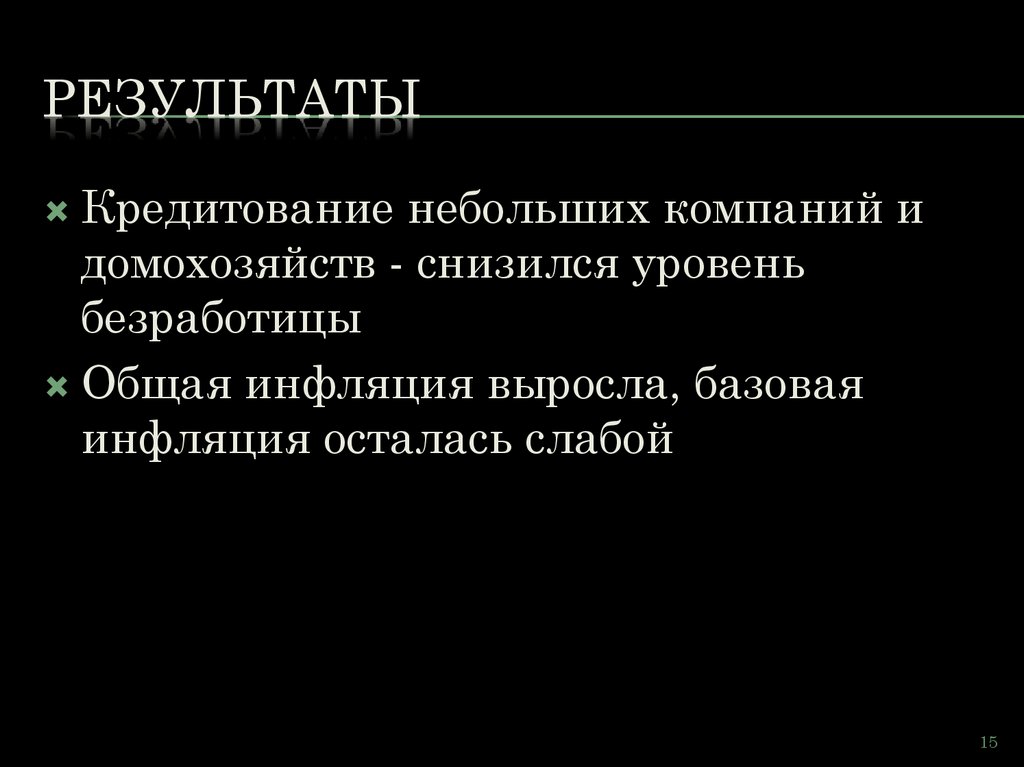 РЕЗУЛЬТАТЫ

Кредитование небольших компаний и домохозяйств - снизился уровень безработицы

Общая инфляция выросла, базовая инфляция осталась слабой

15